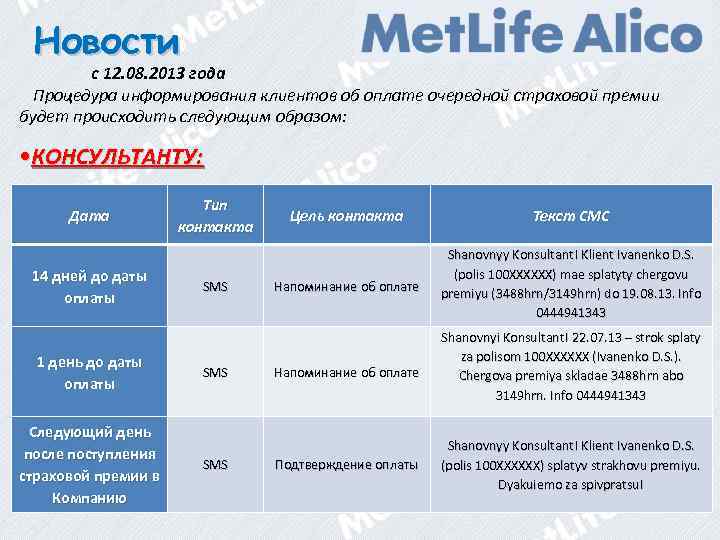 Новости

MetLife Alico

с 12.08.2013 года

Процедура информирования клиентов об оплате очередной страховой премии будет происходить следующим образом:

•КОНСУЛЬТАНТУ:

| Дата | Тип контакта | Цель контакта | Текст СМС |
|---|---|---|---|
| 14 дней до даты оплаты | SMS | Напоминание об оплате | Shanovnyy Konsultant! Klient Ivanenko D.S. (polis 100XXXXXX) mae splatyty chergovu premiyu (3488hrn/3149hrn) do 19.08.13. Info 0444941343 |
| 1 день до даты оплаты | SMS | Напоминание об оплате | Shanovnyi Konsultant! 22.07.13 – strok splaty za polisom 100XXXXXX (Ivanenko D.S.). Chergova premiya skladae 3488hrn abo 3149hrn. Info 0444941343 |
| Следующий день после поступления страховой премии в Компанию | SMS | Подтверждение оплаты | Shanovnyy Konsultant! Klient Ivanenko D.S. (polis 100XXXXXX) splatyv strakhovu premiyu. Dyakuiemo za spivpratsu! |